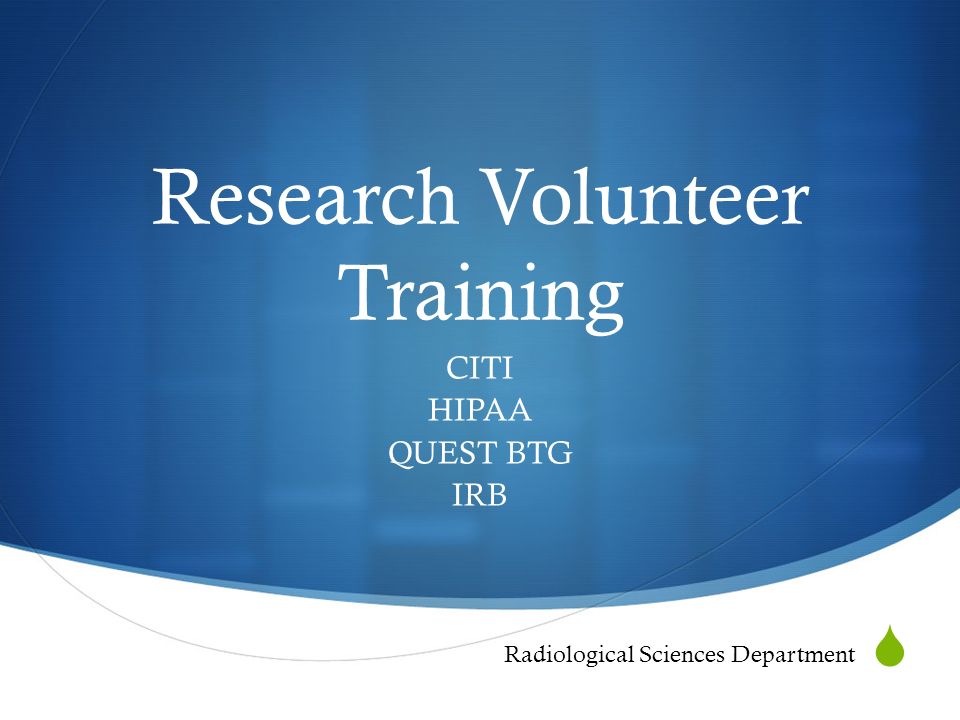 Research Volunteer Training

CITI
HIPAA
QUEST BTG
IRB

Radiological Sciences Department